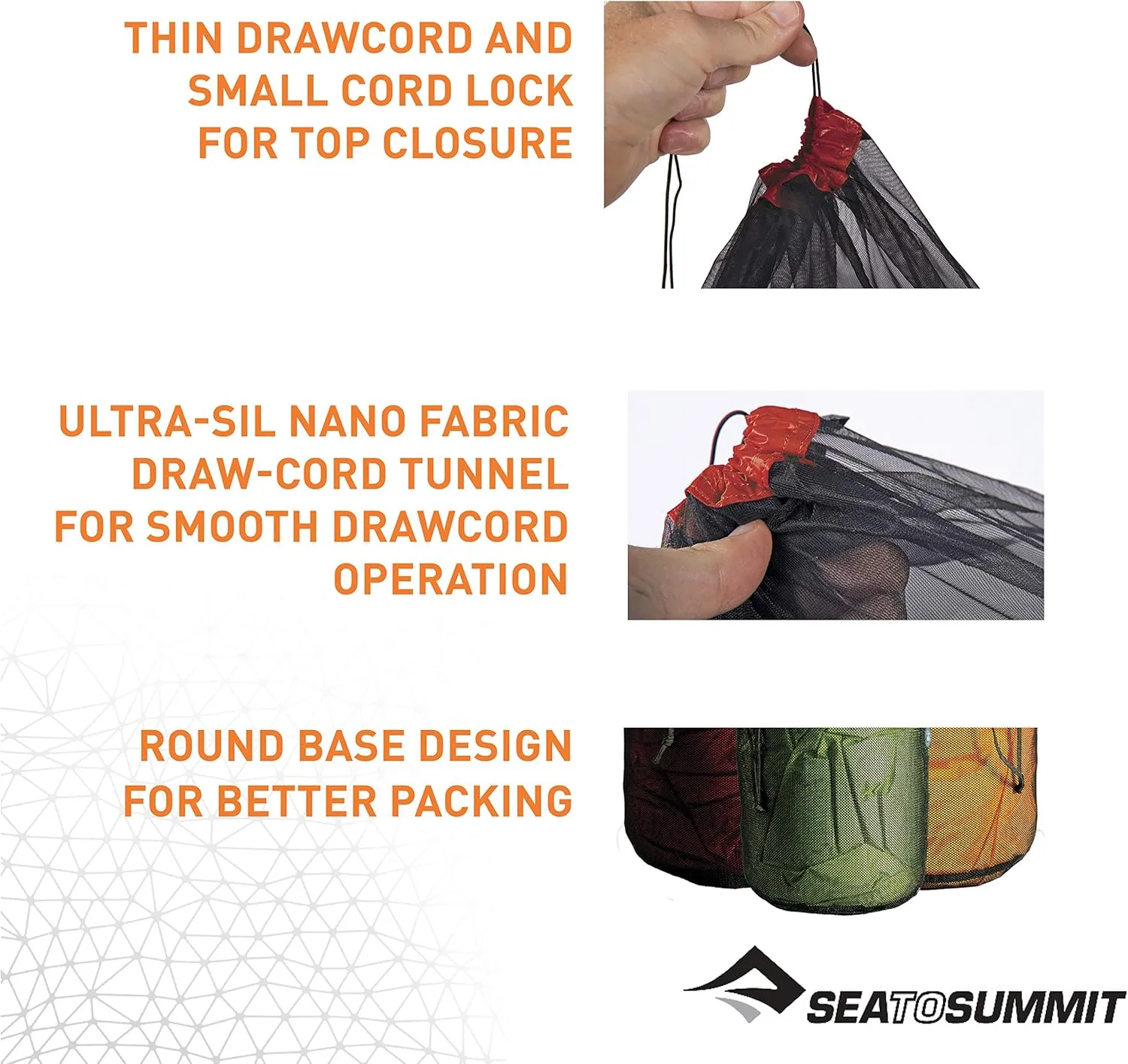 THIN DRAWCORD AND SMALL CORD LOCK FOR TOP CLOSURE

ULTRA-SIL NANO FABRIC DRAW-CORD TUNNEL FOR SMOOTH DRAWCORD OPERATION

ROUND BASE DESIGN FOR BETTER PACKING

SEATOSUMMIT